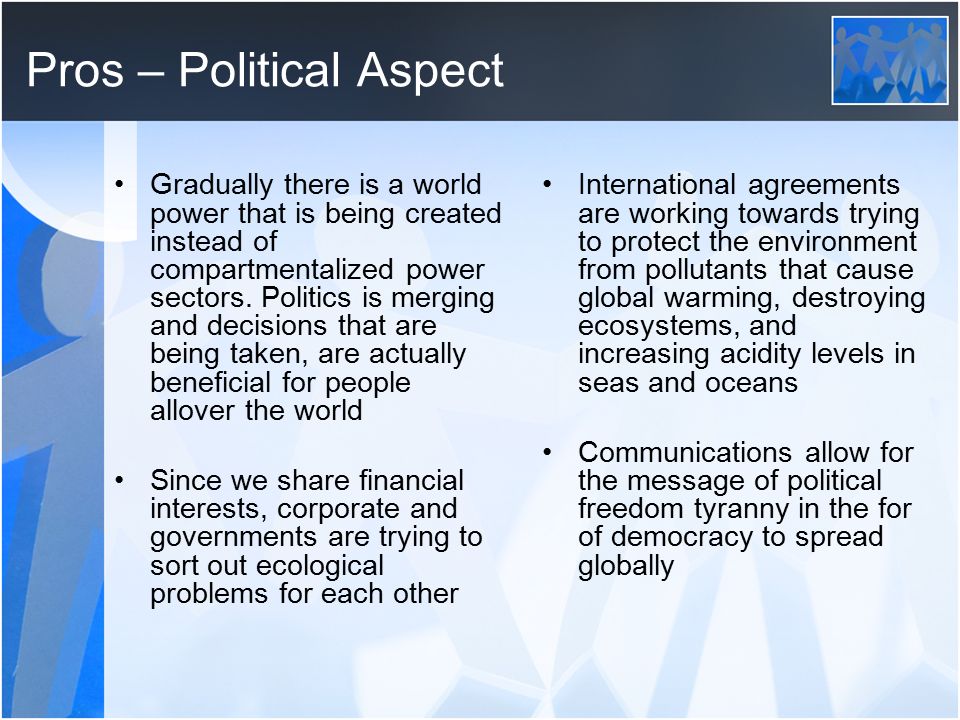 Pros – Political Aspect

• Gradually there is a world power that is being created instead of compartmentalized power sectors. Politics is merging and decisions that are being taken, are actually beneficial for people allover the world

• Since we share financial interests, corporate and governments are trying to sort out ecological problems for each other

• International agreements are working towards trying to protect the environment from pollutants that cause global warming, destroying ecosystems, and increasing acidity levels in seas and oceans

• Communications allow for the message of political freedom tyranny in the for of democracy to spread globally